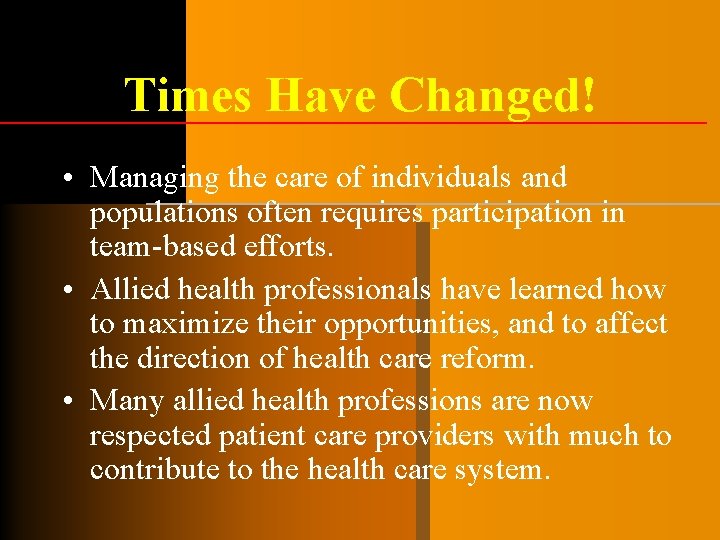 Times Have Changed!

• Managing the care of individuals and populations often requires participation in team-based efforts.

• Allied health professionals have learned how to maximize their opportunities, and to affect the direction of health care reform.

• Many allied health professions are now respected patient care providers with much to contribute to the health care system.